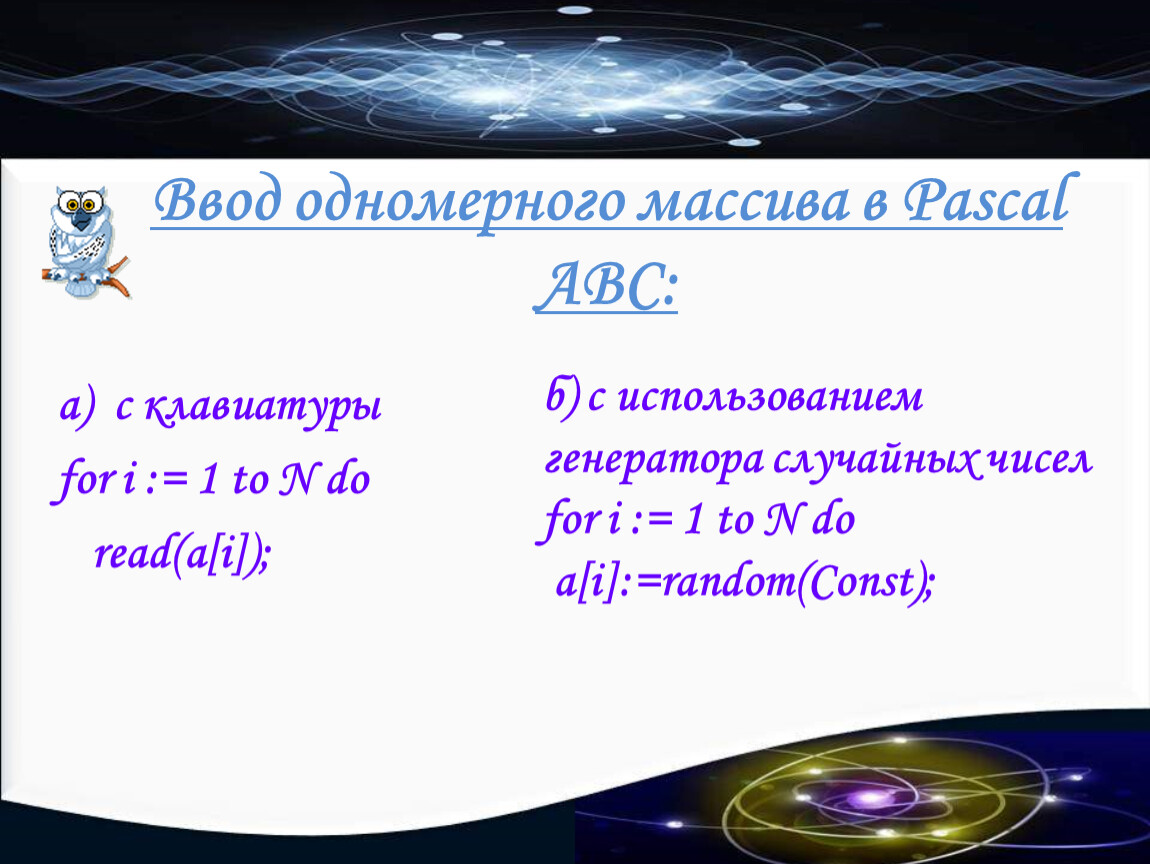 Ввод одномерного массива в Pascal ABC:

а) с клавиатуры
for i := 1 to N do
read(a[i]);

б) с использованием генератора случайных чисел
for i := 1 to N do
a[i]:=random(Const);